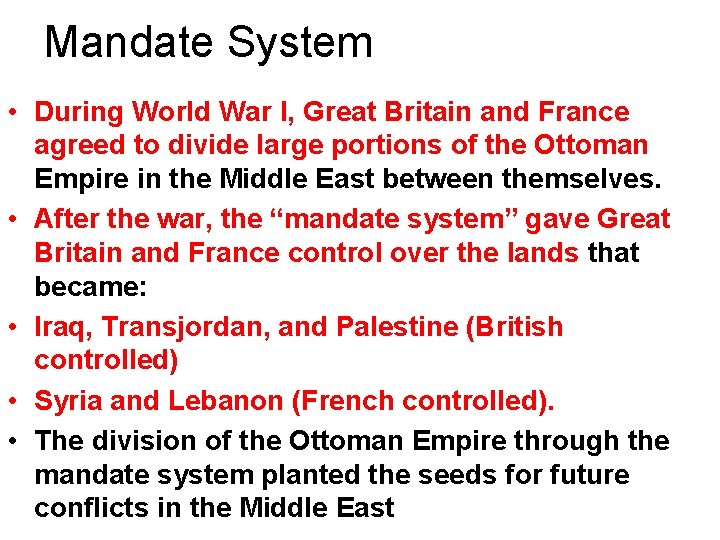 Mandate System

• During World War I, Great Britain and France agreed to divide large portions of the Ottoman Empire in the Middle East between themselves.
• After the war, the “mandate system” gave Great Britain and France control over the lands that became:
• Iraq, Transjordan, and Palestine (British controlled)
• Syria and Lebanon (French controlled).
• The division of the Ottoman Empire through the mandate system planted the seeds for future conflicts in the Middle East